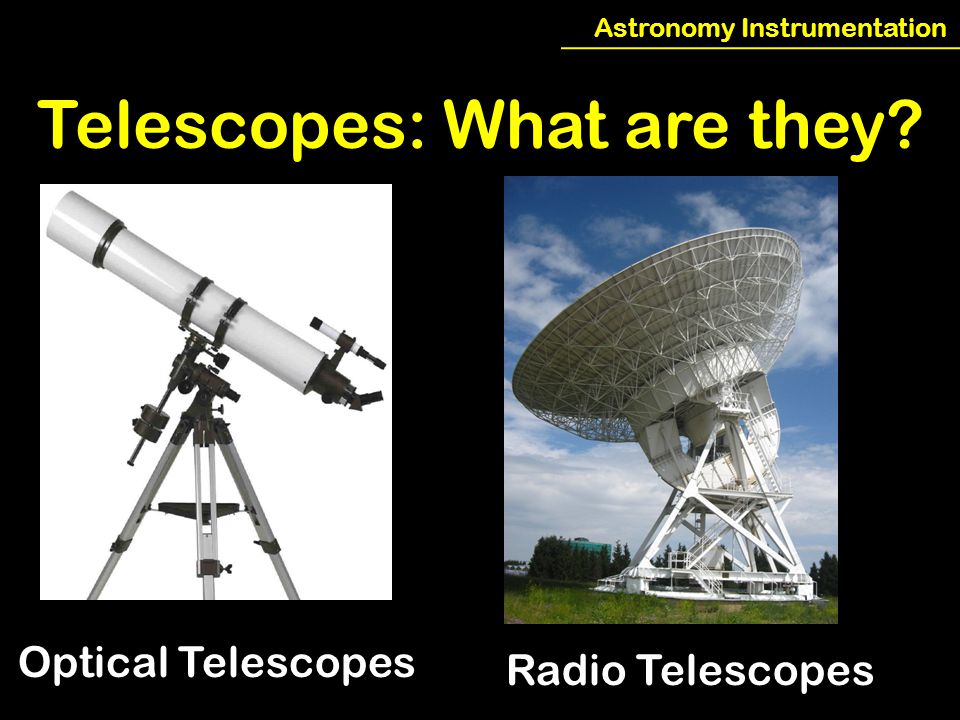 Astronomy Instrumentation

Telescopes: What are they?

Optical Telescopes

Radio Telescopes